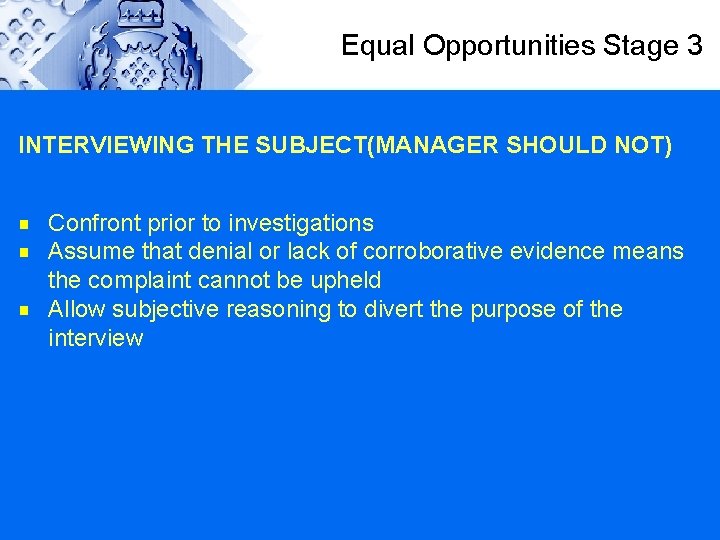 Equal Opportunities Stage 3

INTERVIEWING THE SUBJECT(MANAGER SHOULD NOT)

- Confront prior to investigations
- Assume that denial or lack of corroborative evidence means the complaint cannot be upheld
- Allow subjective reasoning to divert the purpose of the interview